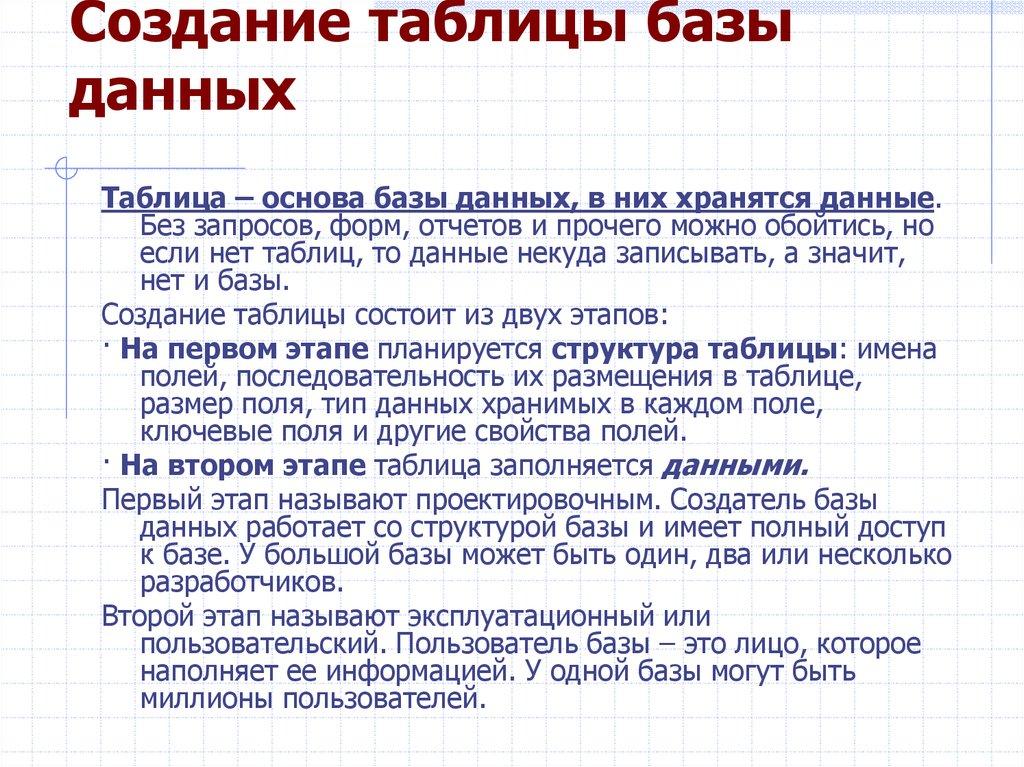 Создание таблицы базы данных

Таблица – основа базы данных, в них хранятся данные. Без запросов, форм, отчетов и прочего можно обойтись, но если нет таблиц, то данные некуда записывать, а значит, нет и базы.

Создание таблицы состоит из двух этапов:

· На первом этапе планируется структура таблицы: имена полей, последовательность их размещения в таблице, размер поля, тип данных хранимых в каждом поле, ключевые поля и другие свойства полей.

· На втором этапе таблица заполняется данными.

Первый этап называют проектировочным. Создатель базы данных работает со структурой базы и имеет полный доступ к базе. У большой базы может быть один, два или несколько разработчиков.

Второй этап называют эксплуатационный или пользовательский. Пользователь базы – это лицо, которое наполняет ее информацией. У одной базы могут быть миллионы пользователей.